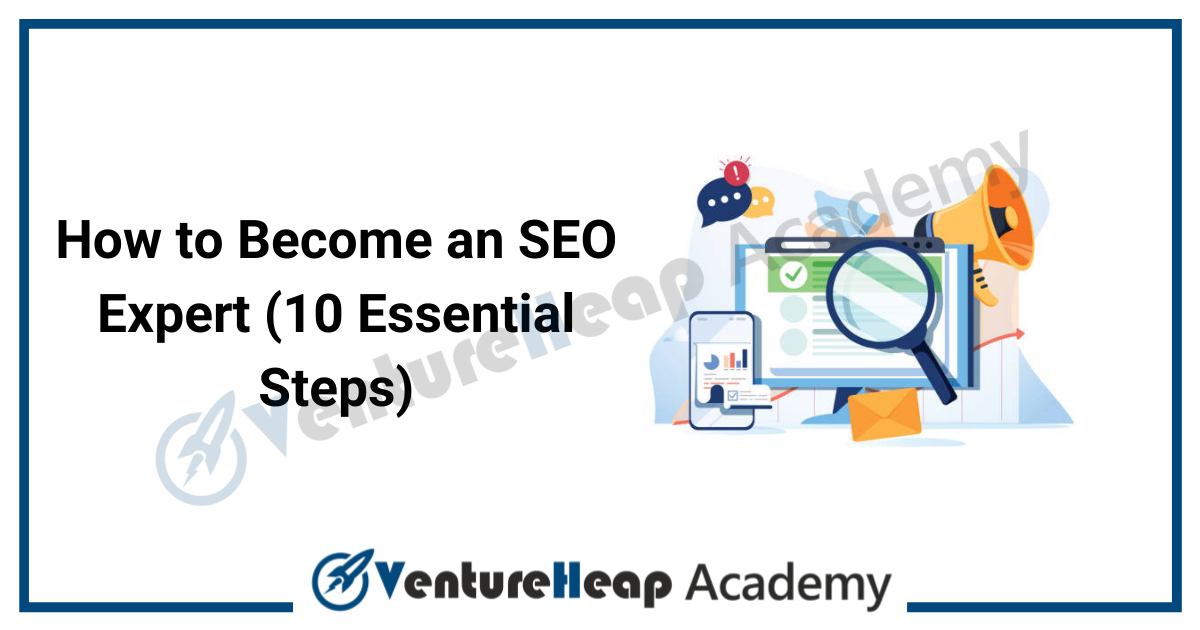 How to Become an SEO Expert (10 Essential Steps)

VentureHeap Academy

VentureHeap Academy